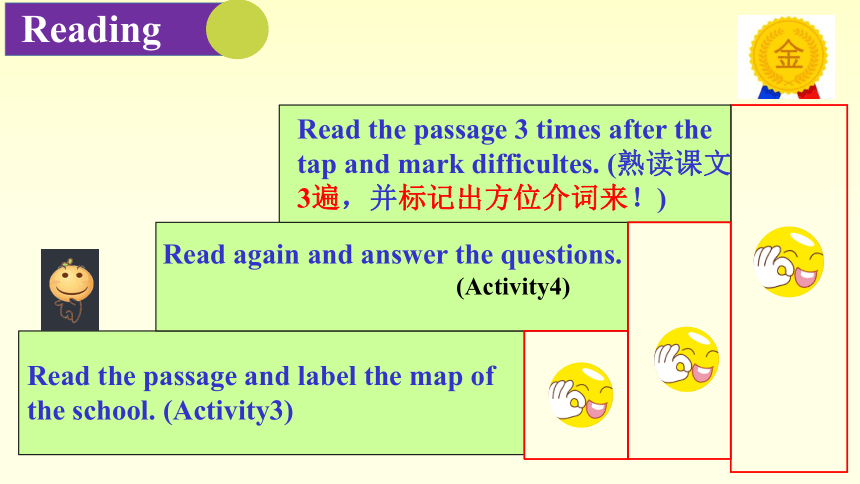 Reading

金

Read the passage 3 times after the tap and mark difficultes. (熟读课文3遍，并标记出方位介词来！)

Read again and answer the questions. (Activity4)

Read the passage and label the map of the school. (Activity3)